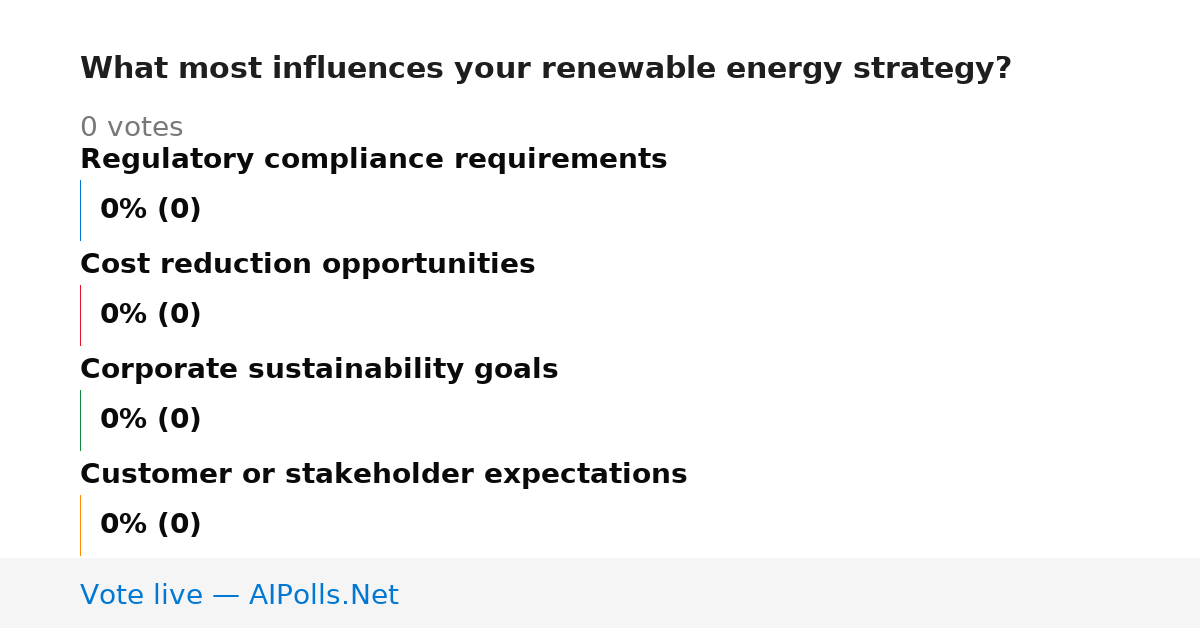 What most influences your renewable energy strategy?

0 votes

Regulatory compliance requirements

0% (0)

Cost reduction opportunities

0% (0)

Corporate sustainability goals

0% (0)

Customer or stakeholder expectations

0% (0)

Vote live — AIPolls.Net